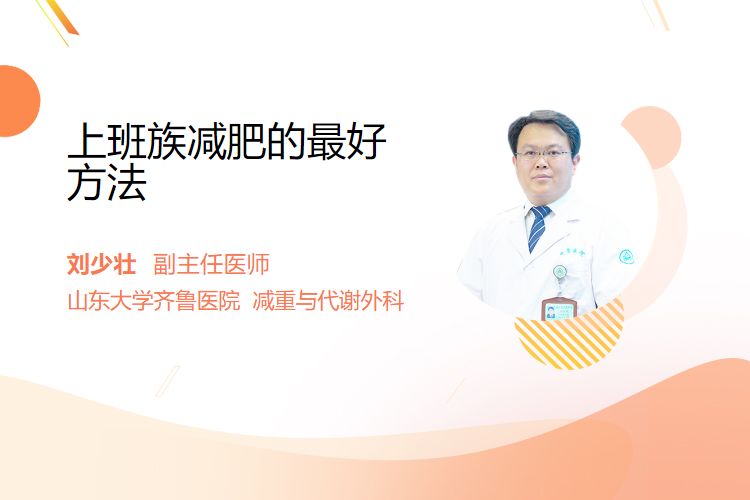 上班族减肥的最好方法

刘少壮 副主任医师
山东大学齐鲁医院 减重与代谢外科